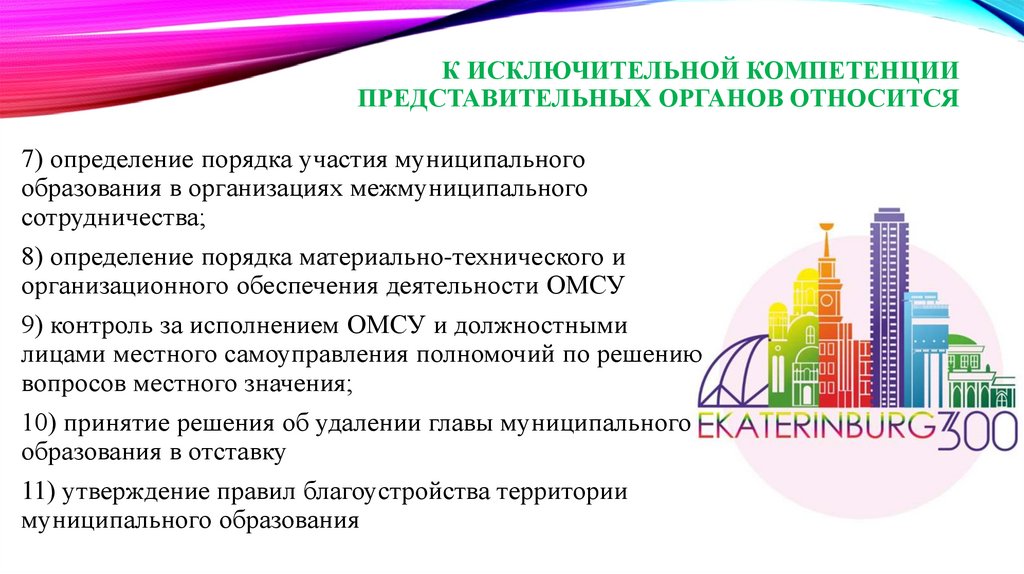 К ИСКЛЮЧИТЕЛЬНОЙ КОМПЕТЕНЦИИ ПРЕДСТАВИТЕЛЬНЫХ ОРГАНОВ ОТНОСИТСЯ

7) определение порядка участия муниципального образования в организациях межмуниципального сотрудничества;

8) определение порядка материально-технического и организационного обеспечения деятельности ОМСУ

9) контроль за исполнением ОМСУ и должностными лицами местного самоуправления полномочий по решению вопросов местного значения;

10) принятие решения об удалении главы муниципального образования в отставку

11) утверждение правил благоустройства территории муниципального образования

EKATERINBURG300